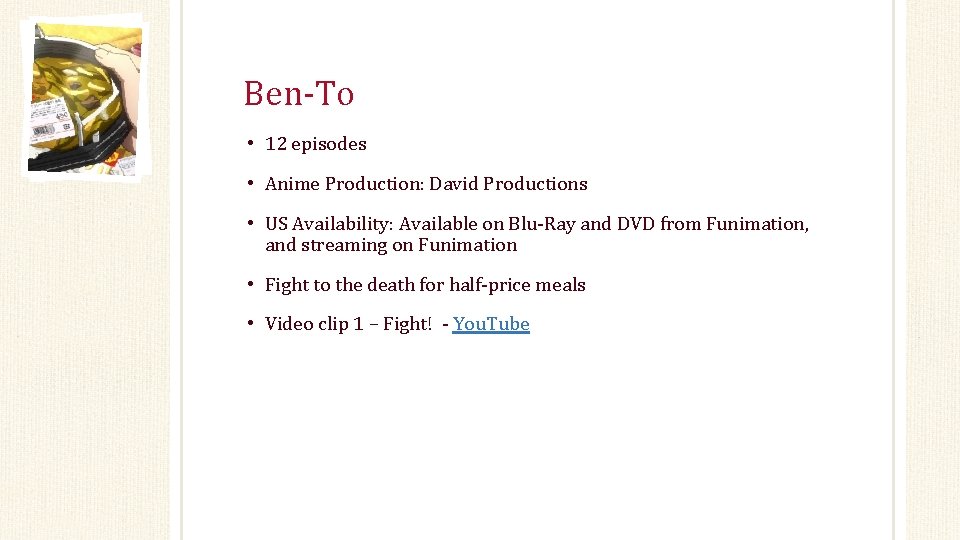 Ben-To

• 12 episodes

• Anime Production: David Productions

• US Availability: Available on Blu-Ray and DVD from Funimation, and streaming on Funimation

• Fight to the death for half-price meals

• Video clip 1 – Fight!  - YouTube